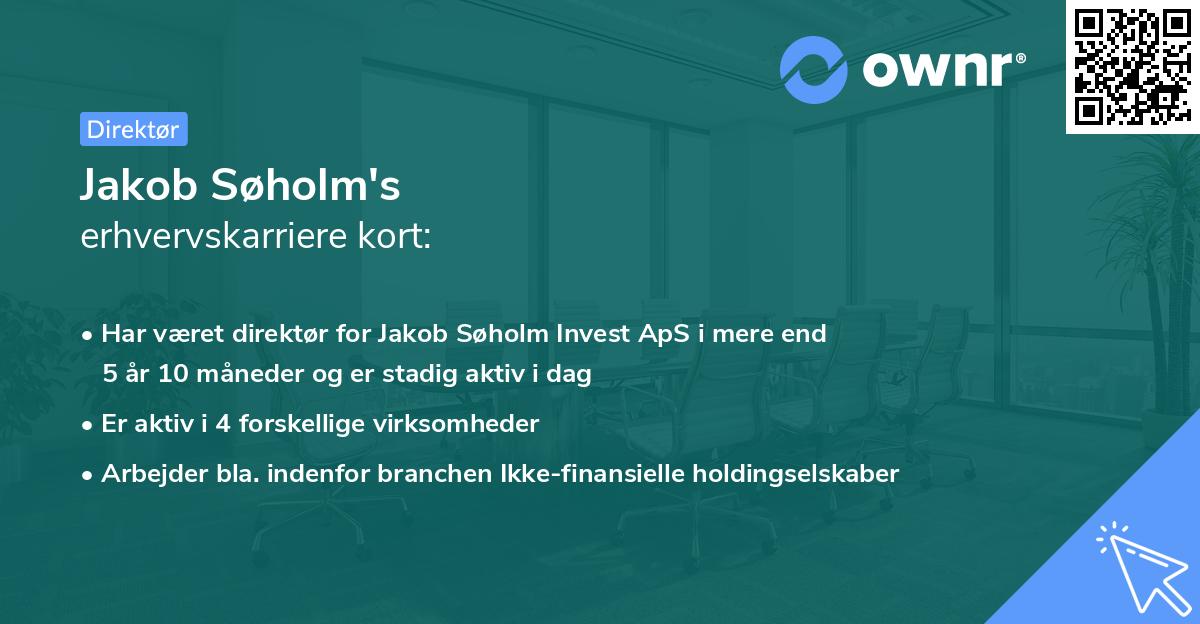 ownr®

Direktør

Jakob Søholm's
erhvervskarriere kort:

• Har været direktør for Jakob Søholm Invest ApS i mere end 5 år 10 måneder og er stadig aktiv i dag

• Er aktiv i 4 forskellige virksomheder

• Arbejder bla. indenfor branchen Ikke-finansielle holdingselskaber